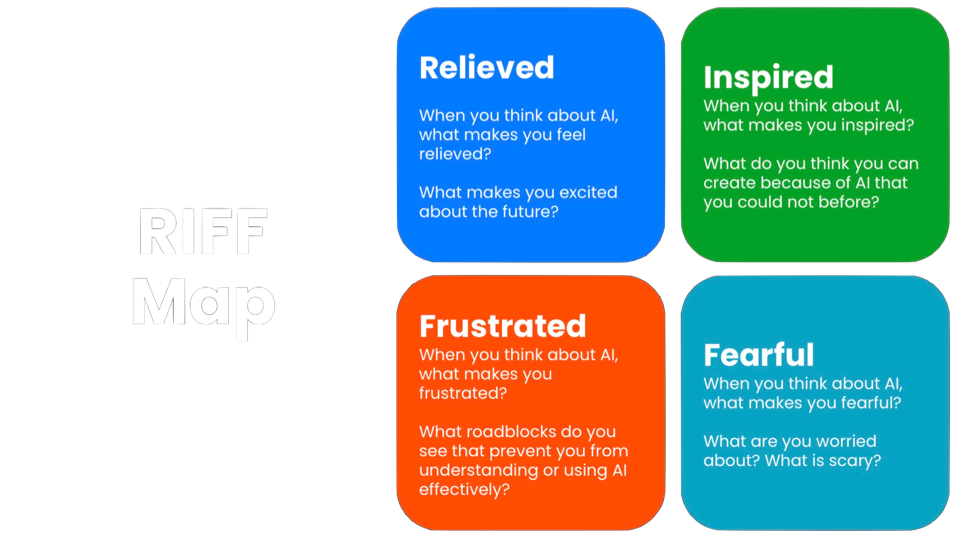 RIFF Map

Relieved

When you think about AI, what makes you feel relieved?

What makes you excited about the future?

Inspired

When you think about AI, what makes you inspired?

What do you think you can create because of AI that you could not before?

Frustrated

When you think about AI, what makes you frustrated?

What roadblocks do you see that prevent you from understanding or using AI effectively?

Fearful

When you think about AI, what makes you fearful?

What are you worried about? What is scary?